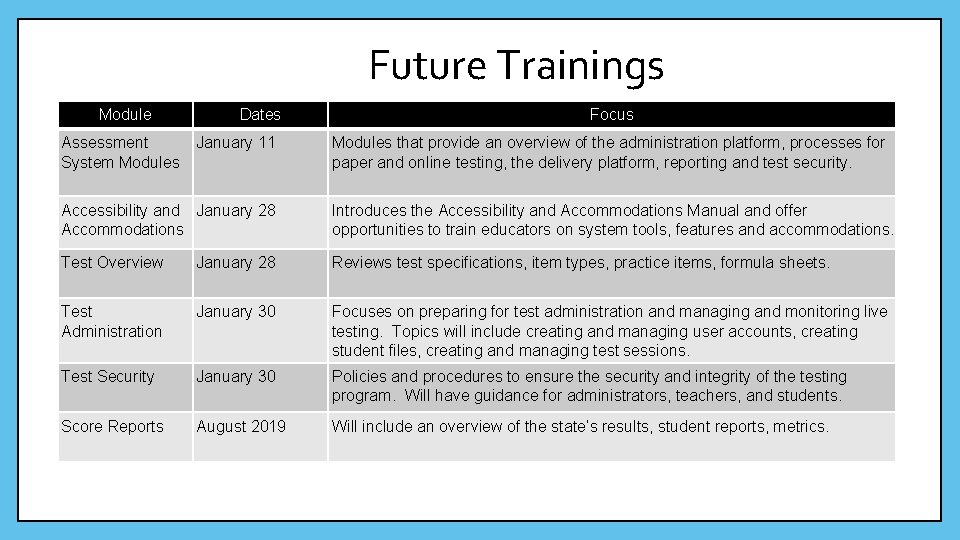 Future Trainings

| Module | Dates | Focus |
|---|---|---|
| Assessment System Modules | January 11 | Modules that provide an overview of the administration platform, processes for paper and online testing, the delivery platform, reporting and test security. |
| Accessibility and Accommodations | January 28 | Introduces the Accessibility and Accommodations Manual and offer opportunities to train educators on system tools, features and accommodations. |
| Test Overview | January 28 | Reviews test specifications, item types, practice items, formula sheets. |
| Test Administration | January 30 | Focuses on preparing for test administration and managing and monitoring live testing. Topics will include creating and managing user accounts, creating student files, creating and managing test sessions. |
| Test Security | January 30 | Policies and procedures to ensure the security and integrity of the testing program. Will have guidance for administrators, teachers, and students. |
| Score Reports | August 2019 | Will include an overview of the state's results, student reports, metrics. |